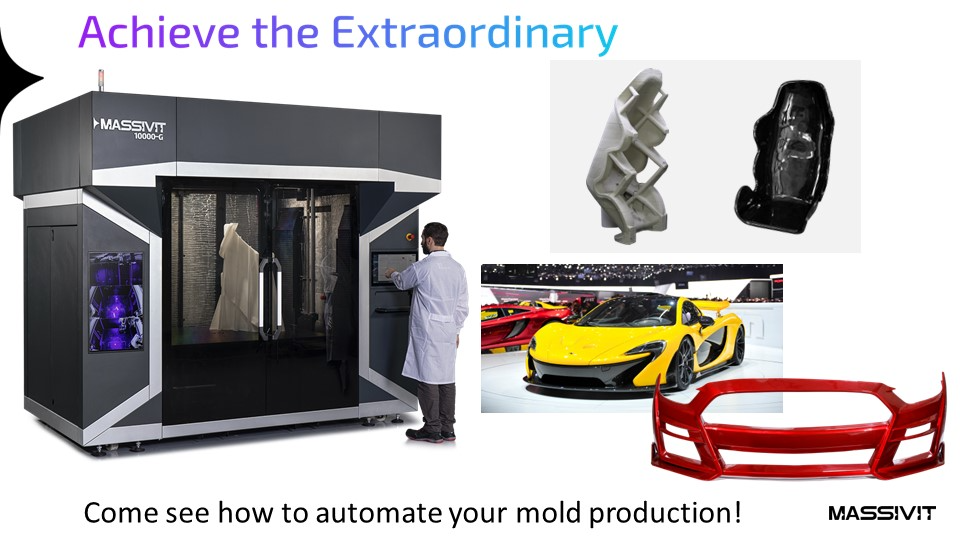 Achieve the Extraordinary

MASSIVIT
10000-G

Come see how to automate your mold production!

MASSIVIT